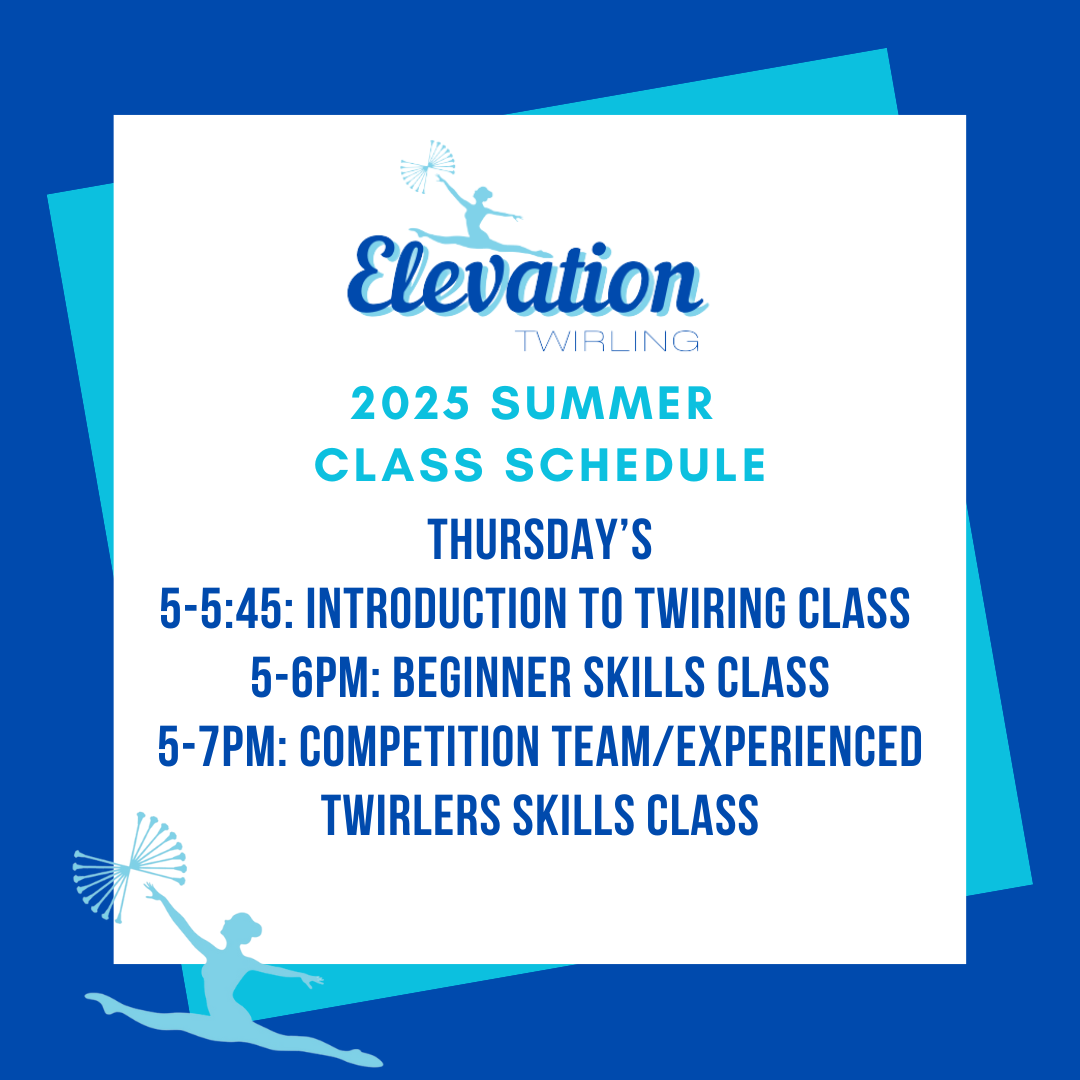 Elevation
TWIRLING

2025 SUMMER
CLASS SCHEDULE

THURSDAY'S
5-5:45: INTRODUCTION TO TWIRING CLASS
5-6PM: BEGINNER SKILLS CLASS
5-7PM: COMPETITION TEAM/EXPERIENCED TWIRLERS SKILLS CLASS